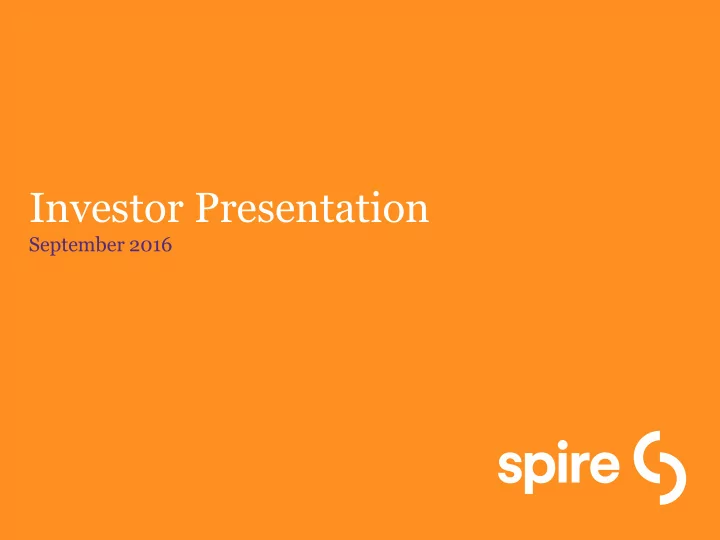 Investor Presentation
September 2016

spire